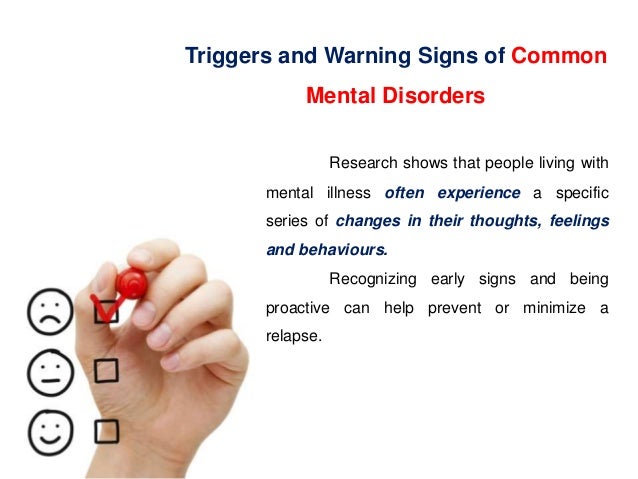 Triggers and Warning Signs of Common Mental Disorders

Research shows that people living with mental illness often experience a specific series of changes in their thoughts, feelings and behaviours.

Recognizing early signs and being proactive can help prevent or minimize a relapse.